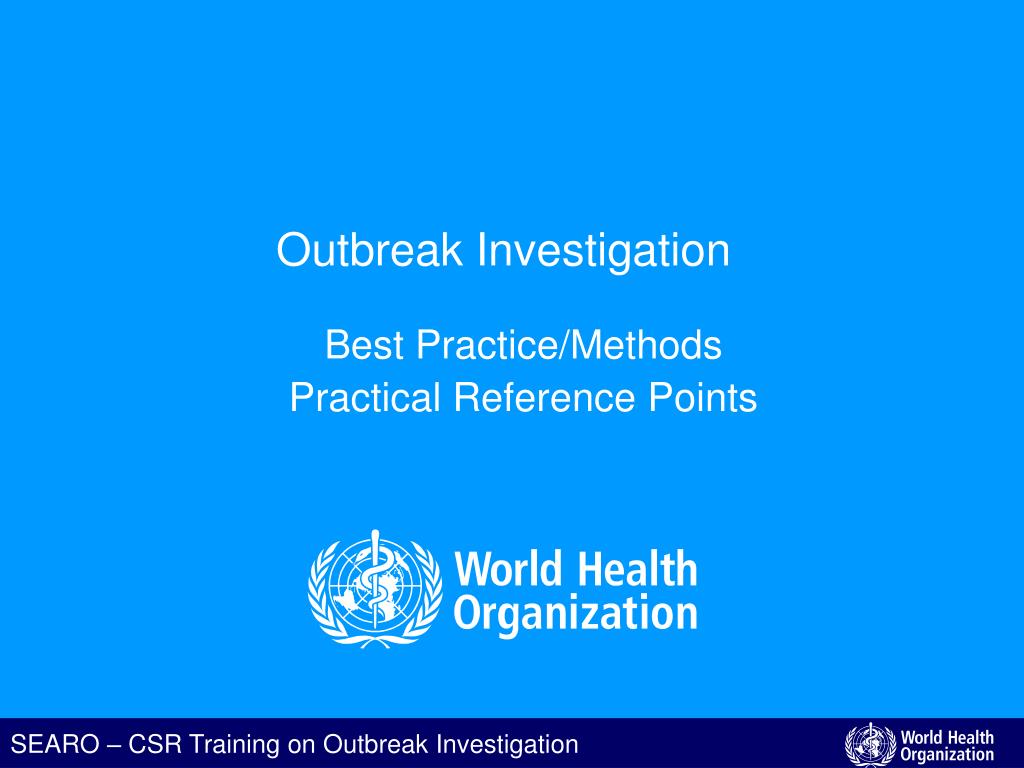 Outbreak Investigation

Best Practice/Methods
Practical Reference Points

World Health Organization

SEARO – CSR Training on Outbreak Investigation

World Health Organization